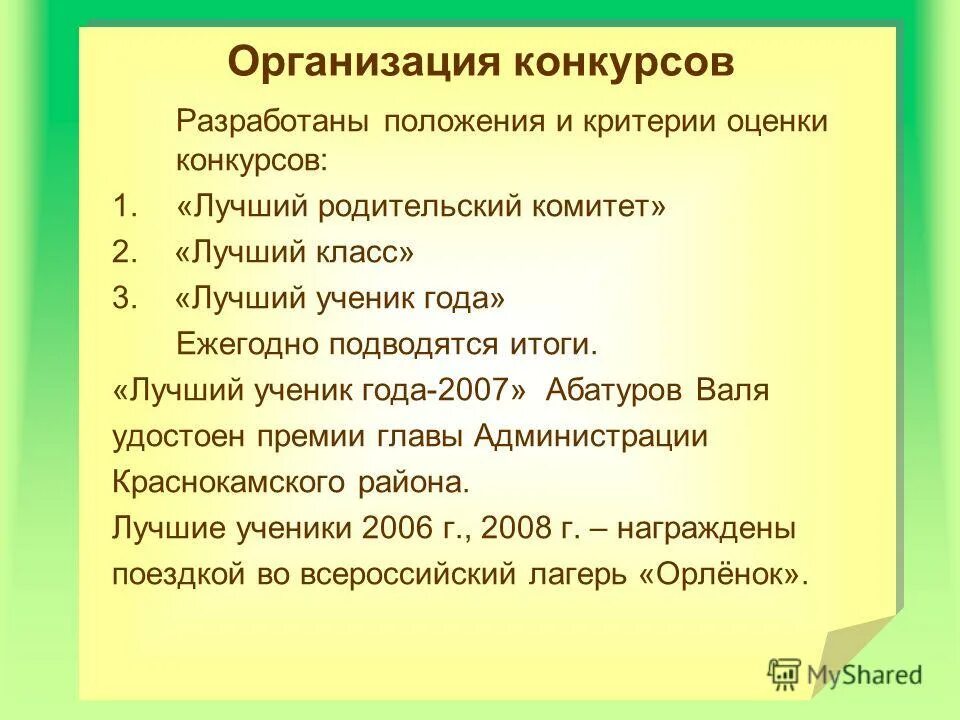 Организация конкурсов

Разработаны положения и критерии оценки конкурсов:

1. «Лучший родительский комитет»
2. «Лучший класс»
3. «Лучший ученик года»

Ежегодно подводятся итоги.

«Лучший ученик года-2007» Абатуров Валя удостоен премии главы Администрации Краснокамского района.

Лучшие ученики 2006 г., 2008 г. – награждены поездкой во всероссийский лагерь «Орлёнок».

MyShared